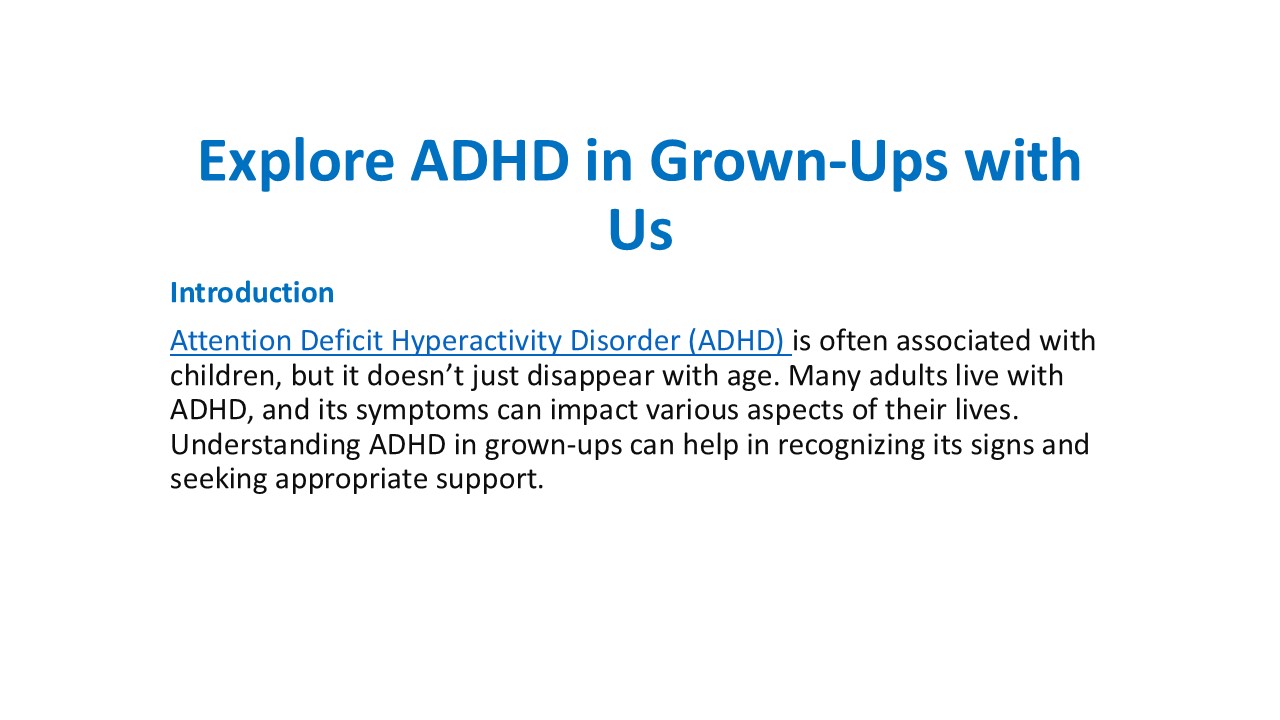 Explore ADHD in Grown-Ups with Us

Introduction

Attention Deficit Hyperactivity Disorder (ADHD) is often associated with children, but it doesn’t just disappear with age. Many adults live with ADHD, and its symptoms can impact various aspects of their lives. Understanding ADHD in grown-ups can help in recognizing its signs and seeking appropriate support.